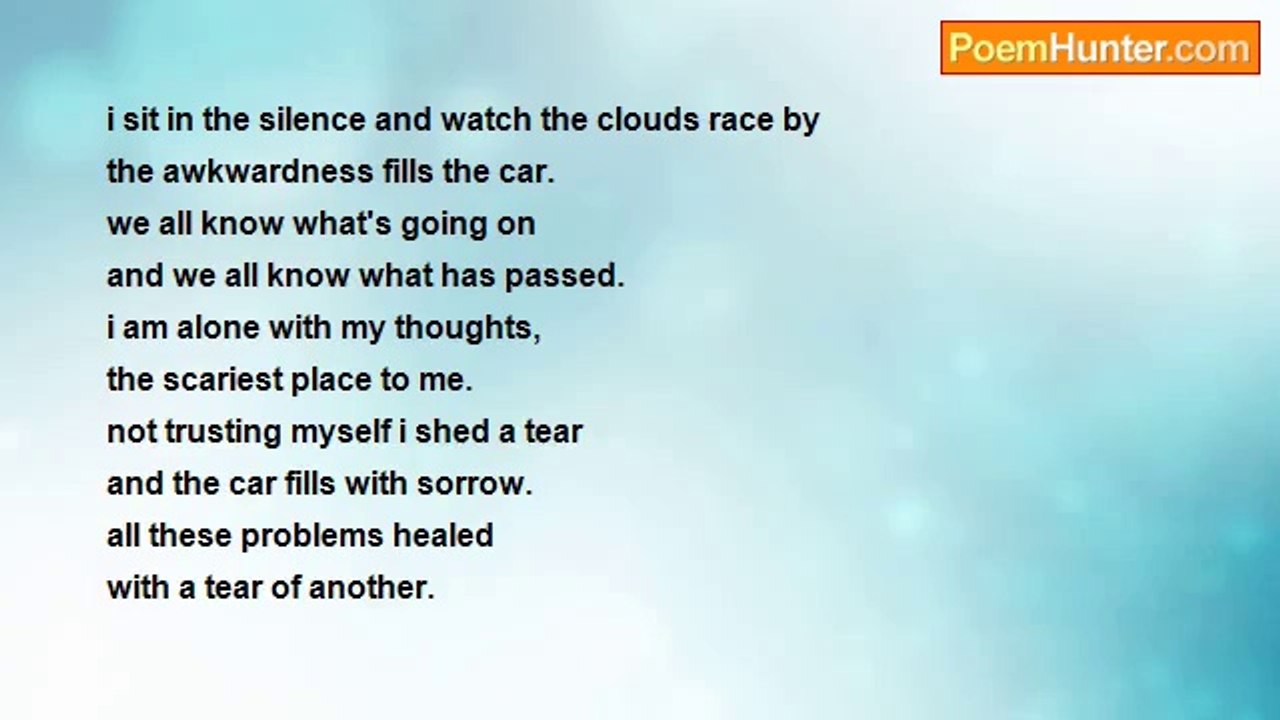 PoemHunter.com

i sit in the silence and watch the clouds race by
the awkwardness fills the car.
we all know what's going on
and we all know what has passed.
i am alone with my thoughts,
the scariest place to me.
not trusting myself i shed a tear
and the car fills with sorrow.
all these problems healed
with a tear of another.